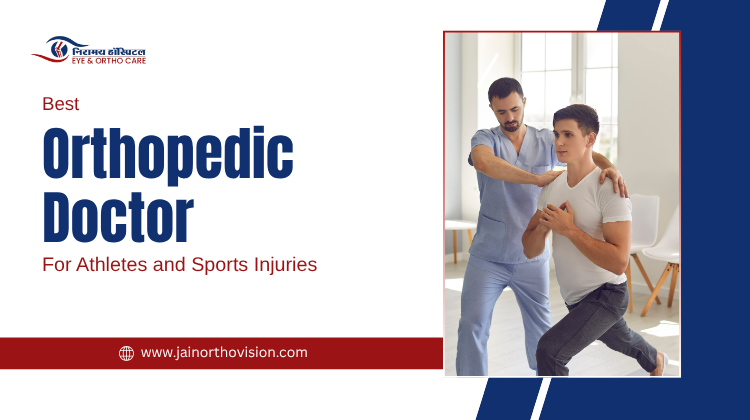 निरामय हॉस्पिटल
EYE & ORTHO CARE

Best

Orthopedic Doctor

For Athletes and Sports Injuries

www.jainorthovision.com